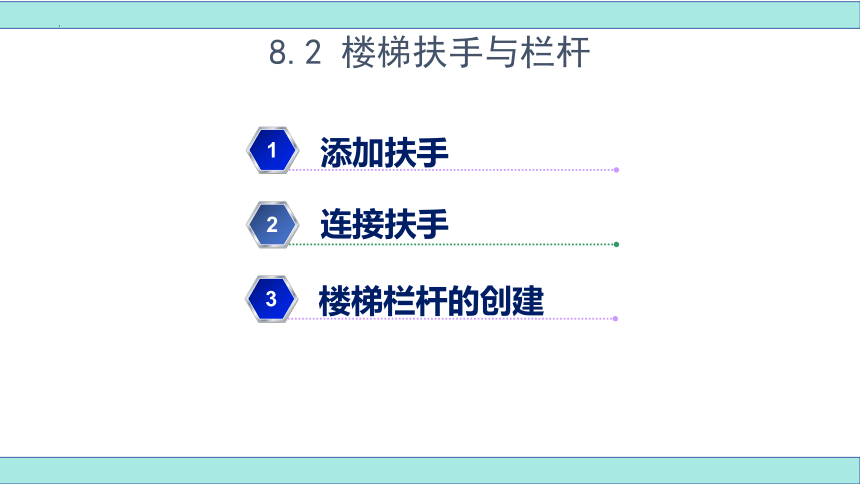 8.2 楼梯扶手与栏杆

1 添加扶手

2 连接扶手

3 楼梯栏杆的创建